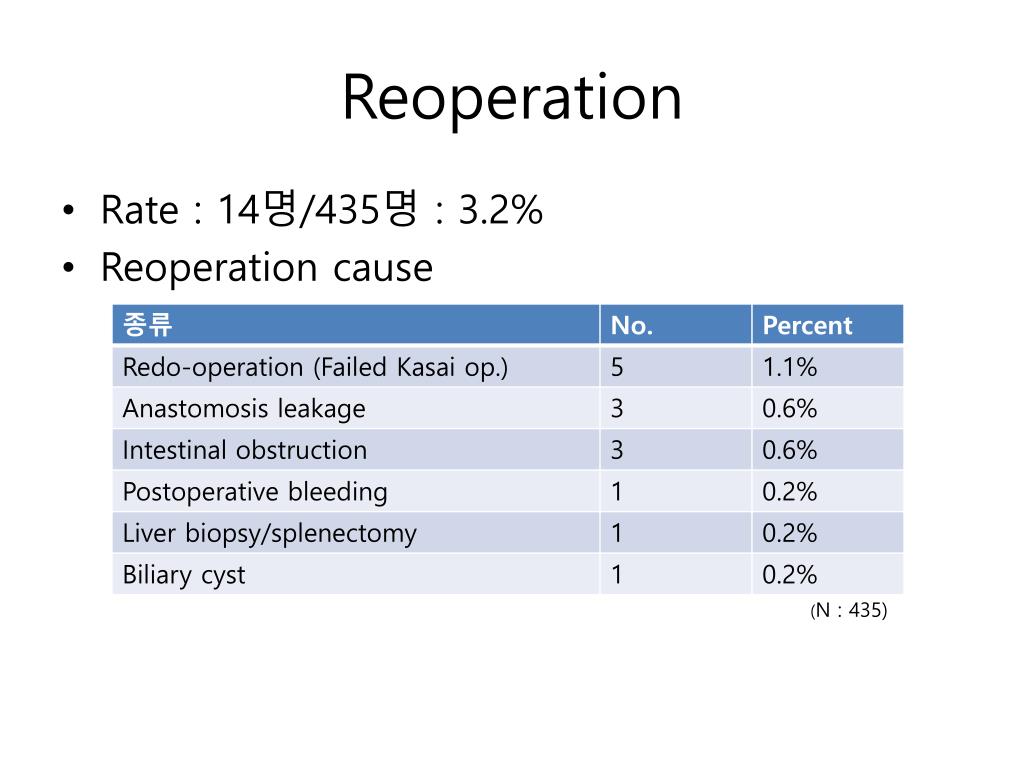 Reoperation

• Rate : 14명/435명 : 3.2%
• Reoperation cause

| 종류 | No. | Percent |
|---|---|---|
| Redo-operation (Failed Kasai op.) | 5 | 1.1% |
| Anastomosis leakage | 3 | 0.6% |
| Intestinal obstruction | 3 | 0.6% |
| Postoperative bleeding | 1 | 0.2% |
| Liver biopsy/splenectomy | 1 | 0.2% |
| Biliary cyst | 1 | 0.2% |

(N : 435)